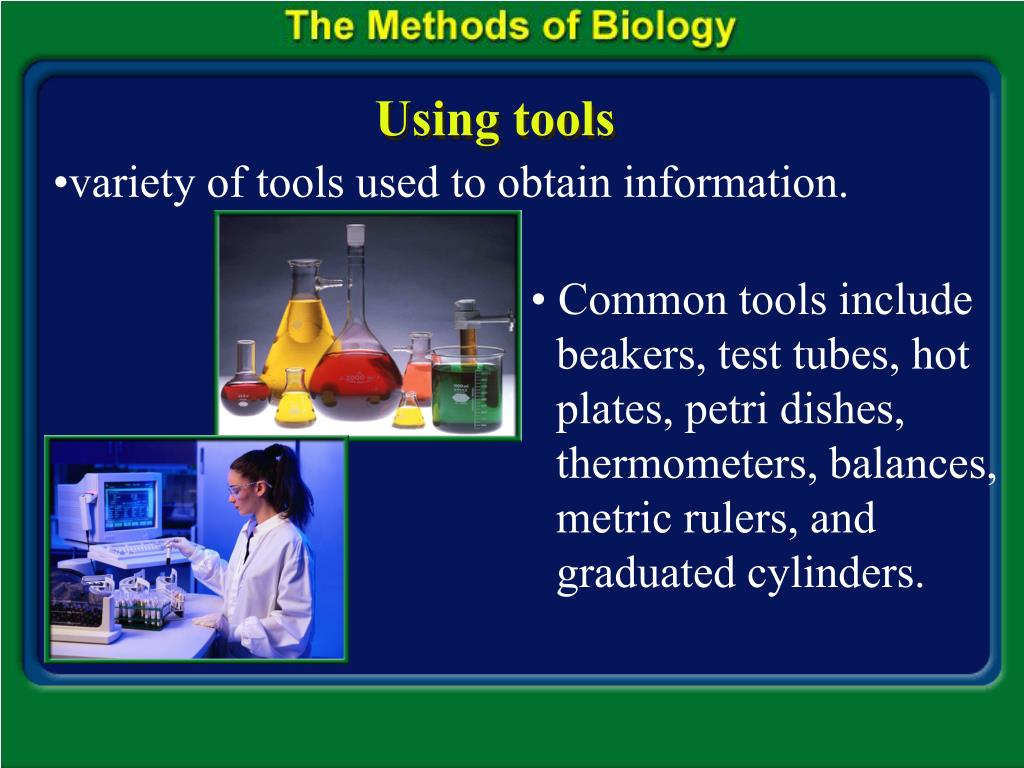 The Methods of Biology

Using tools

•variety of tools used to obtain information.

• Common tools include beakers, test tubes, hot plates, petri dishes, thermometers, balances, metric rulers, and graduated cylinders.